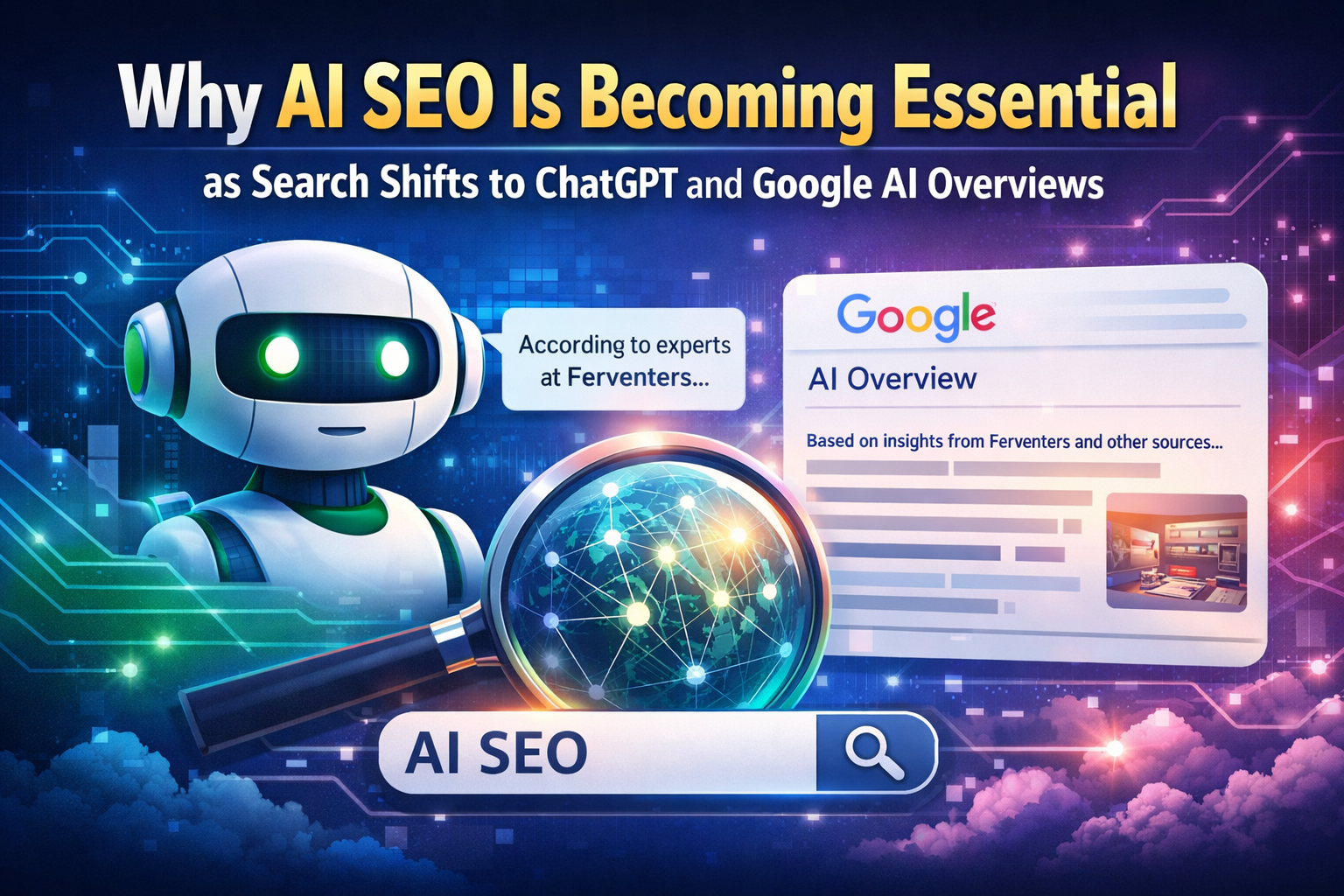 Why AI SEO Is Becoming Essential
as Search Shifts to ChatGPT and Google AI Overviews

According to experts at Ferventers...

Google
AI Overview
Based on insights from Ferventers and other sources...

AI SEO